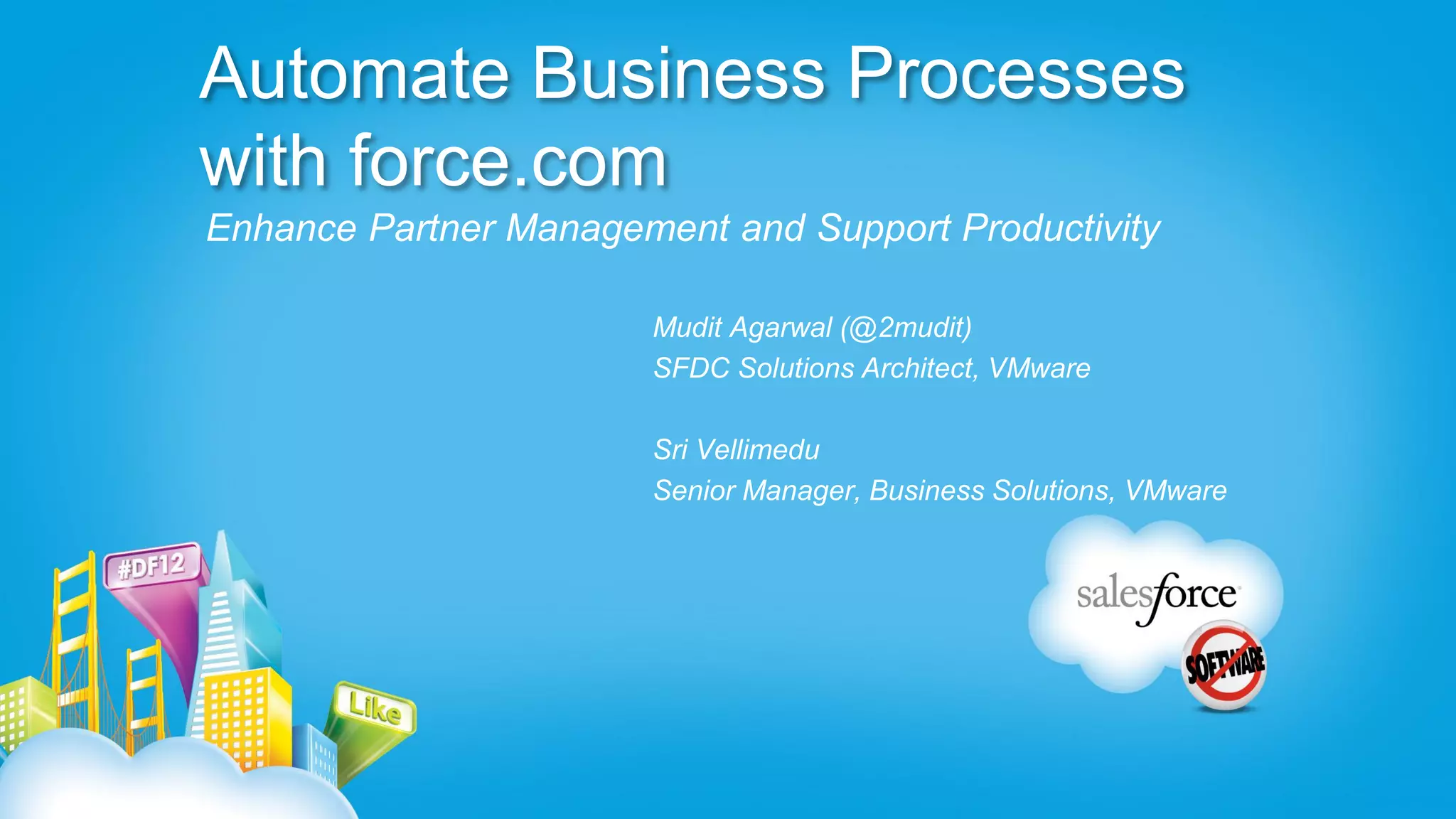 Automate Business Processes with force.com

Enhance Partner Management and Support Productivity

Mudit Agarwal (@2mudit)
SFDC Solutions Architect, VMware

Sri Vellimedu
Senior Manager, Business Solutions, VMware

#DF12

Like

salesforce

SOFTWARE